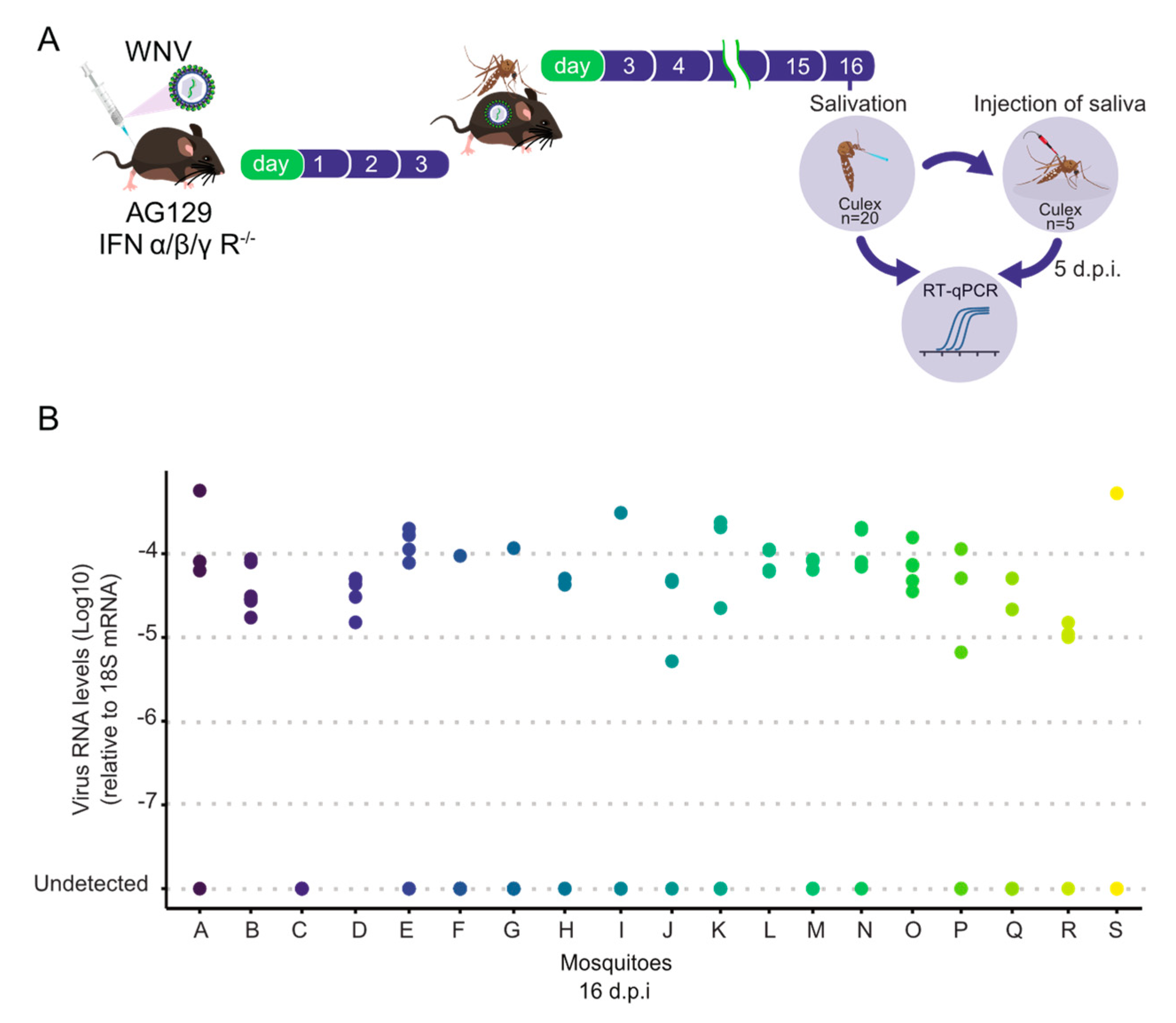 A

WNV

AG129
IFN α/β/γ $R^{-/-}$

day 1 2 3

day 3 4 15 16

Salivation

Injection of saliva

Culex
n=20

Culex
n=5

5 d.p.i.

RT-qPCR

B

Virus RNA levels (Log10)
(relative to 18S mRNA)

-4
-5
-6
-7
Undetected

A B C D E F G H I J K L M N O P Q R S

Mosquitoes
16 d.p.i